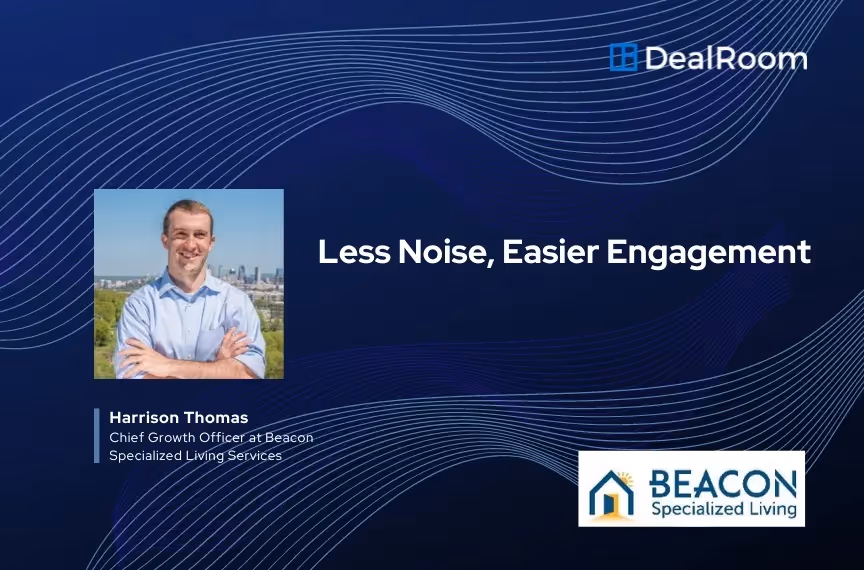 DealRoom

Less Noise, Easier Engagement

Harrison Thomas
Chief Growth Officer at Beacon Specialized Living Services

BEACON
Specialized Living